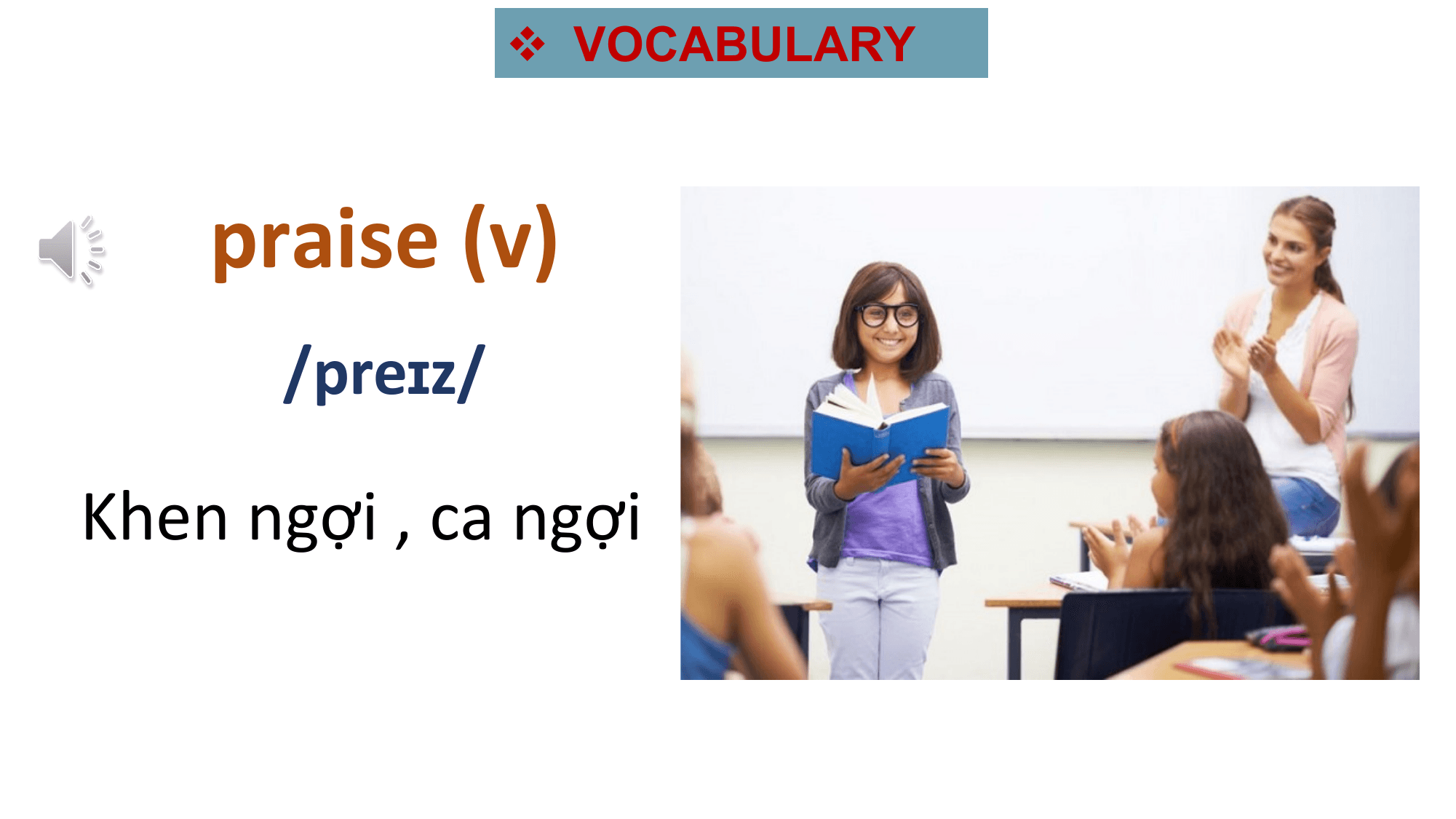 ❖ VOCABULARY

praise (v)

/preɪz/

Khen ngợi , ca ngợi